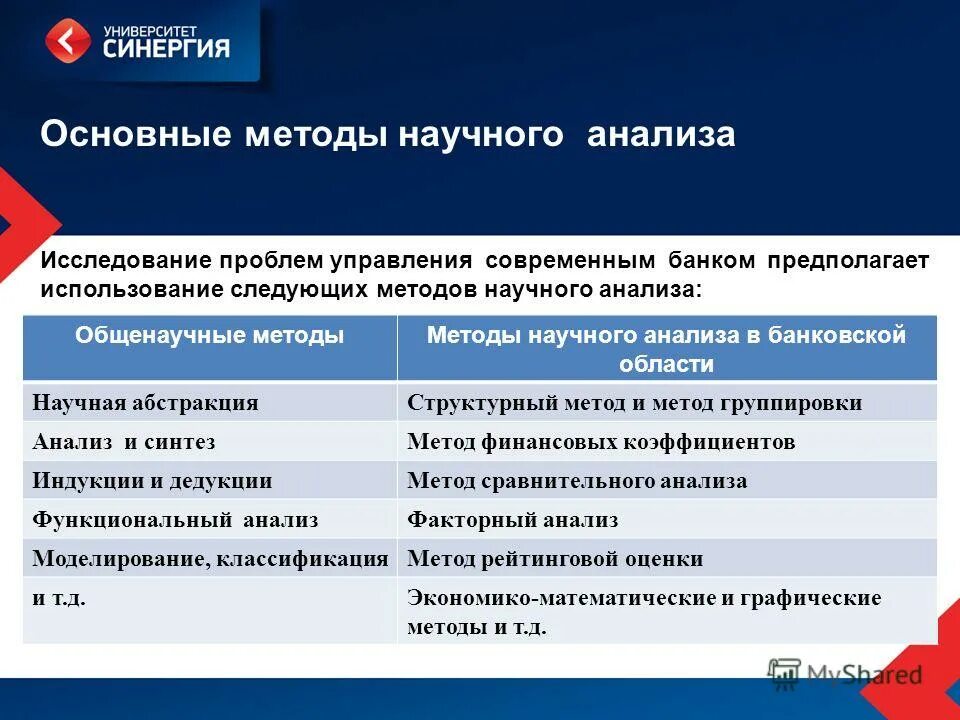 УНИВЕРСИТЕТ
СИНЕРГИЯ

Основные методы научного анализа

Исследование проблем управления современным банком предполагает использование следующих методов научного анализа:

| Общенаучные методы | Методы научного анализа в банковской области |
|---|---|
| Научная абстракция | Структурный метод и метод группировки |
| Анализ и синтез | Метод финансовых коэффициентов |
| Индукции и дедукции | Метод сравнительного анализа |
| Функциональный анализ | Факторный анализ |
| Моделирование, классификация | Метод рейтинговой оценки |
| и т.д. | Экономико-математические и графические методы и т.д. |

MyShared